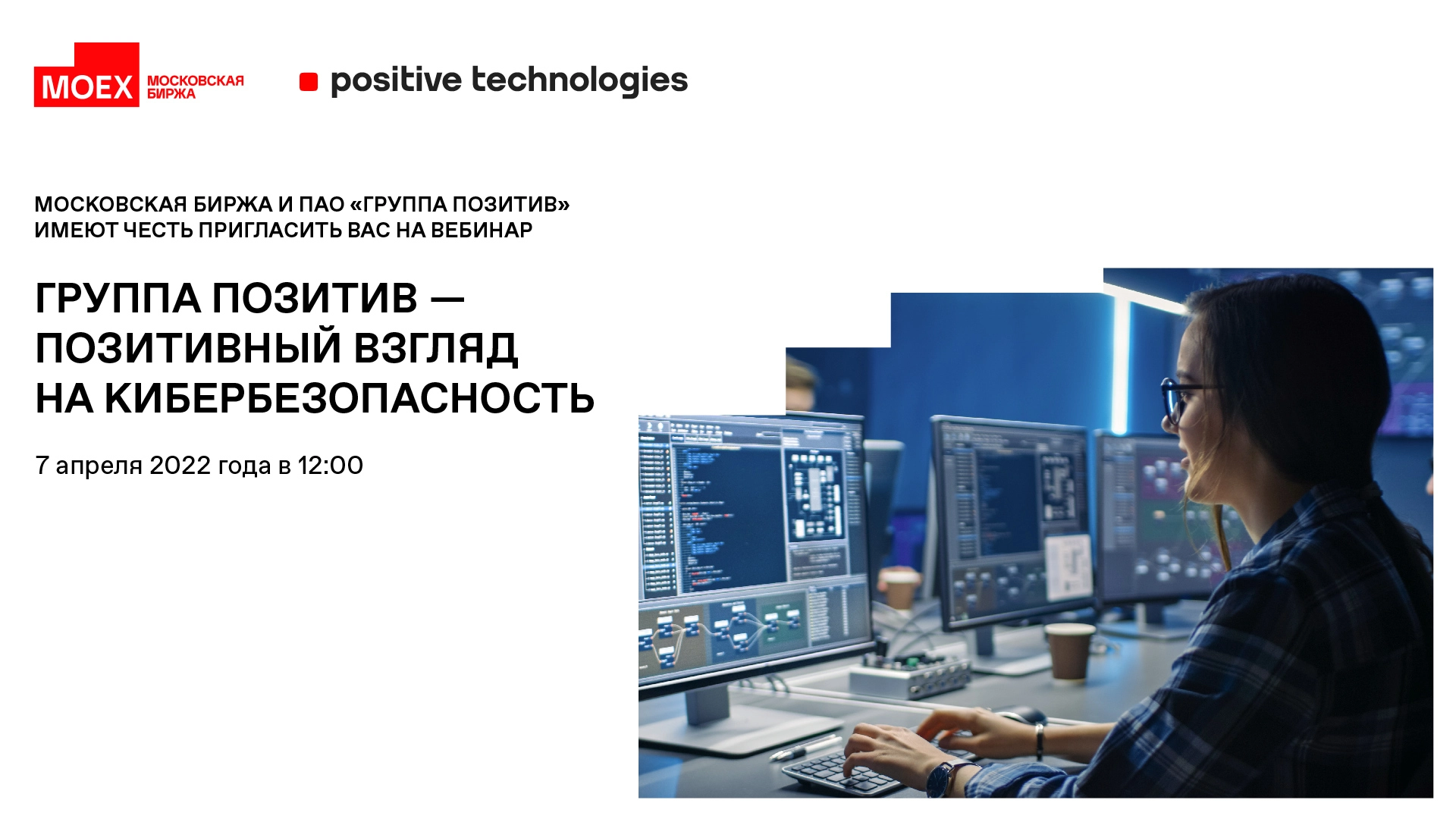 MOEX МОСКОВСКАЯ БИРЖА

positive technologies

МОСКОВСКАЯ БИРЖА И ПАО «ГРУППА ПОЗИТИВ» ИМЕЮТ ЧЕСТЬ ПРИГЛАСИТЬ ВАС НА ВЕБИНАР

ГРУППА ПОЗИТИВ — ПОЗИТИВНЫЙ ВЗГЛЯД НА КИБЕРБЕЗОПАСНОСТЬ

7 апреля 2022 года в 12:00